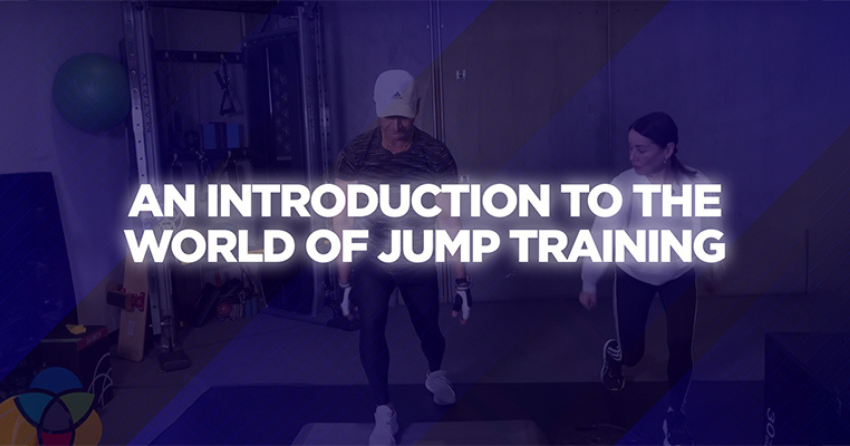 AN INTRODUCTION TO THE WORLD OF JUMP TRAINING